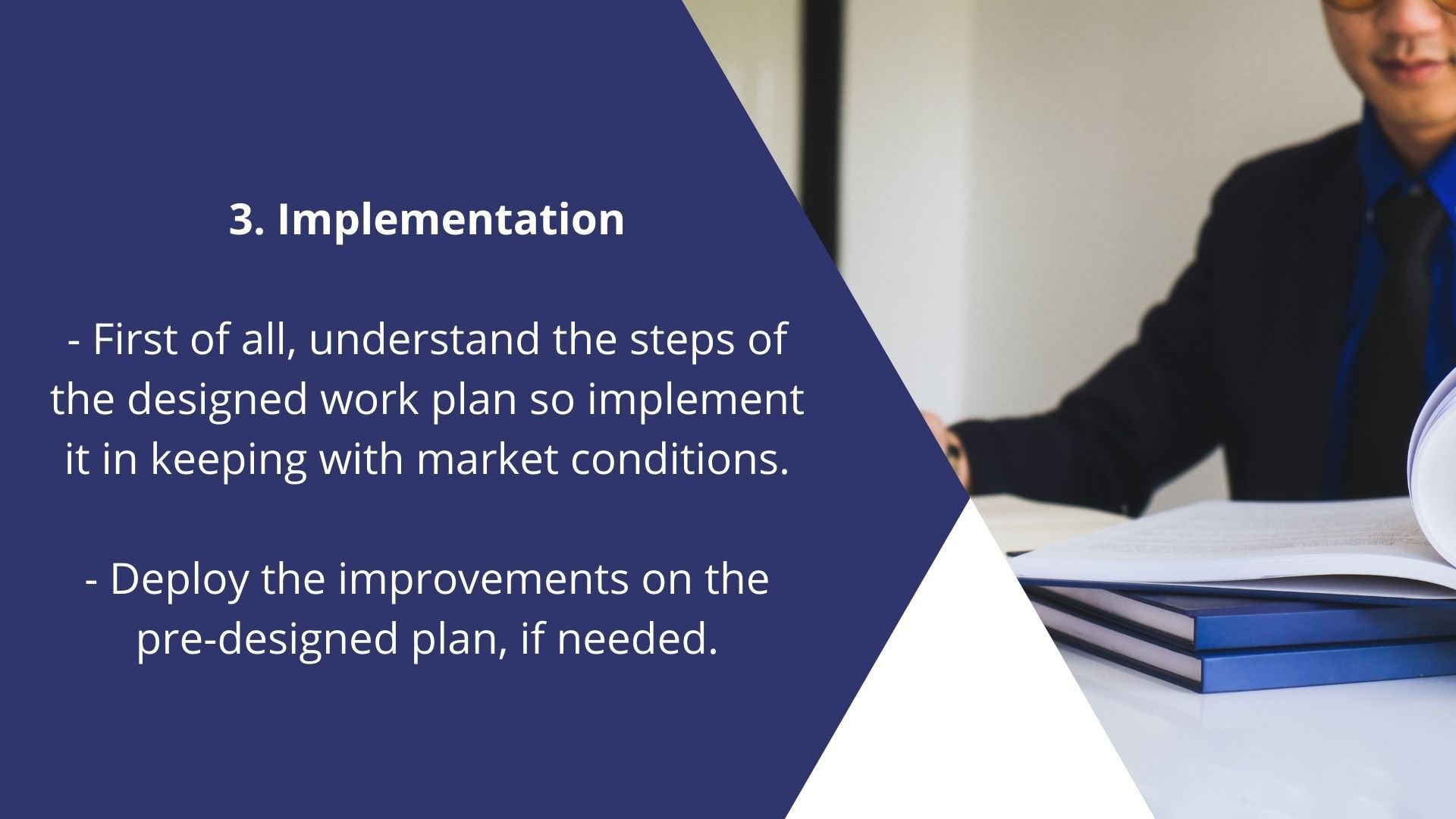 3. Implementation

- First of all, understand the steps of the designed work plan so implement it in keeping with market conditions.

- Deploy the improvements on the pre-designed plan, if needed.